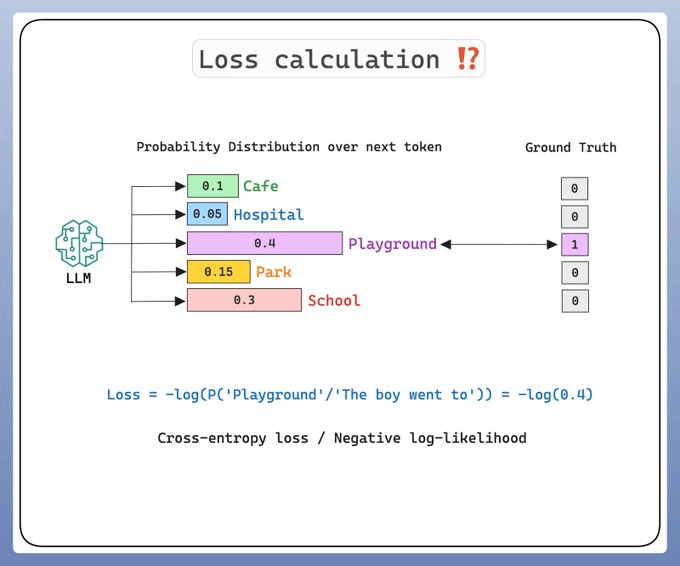 Loss calculation ⁉️

Probability Distribution over next token

Ground Truth

LLM

0.1 Cafe

0.05 Hospital

0.4 Playground

0.15 Park

0.3 School

0

0

1

0

0

Loss = -log(P('Playground'/'The boy went to')) = -log(0.4)

Cross-entropy loss / Negative log-likelihood